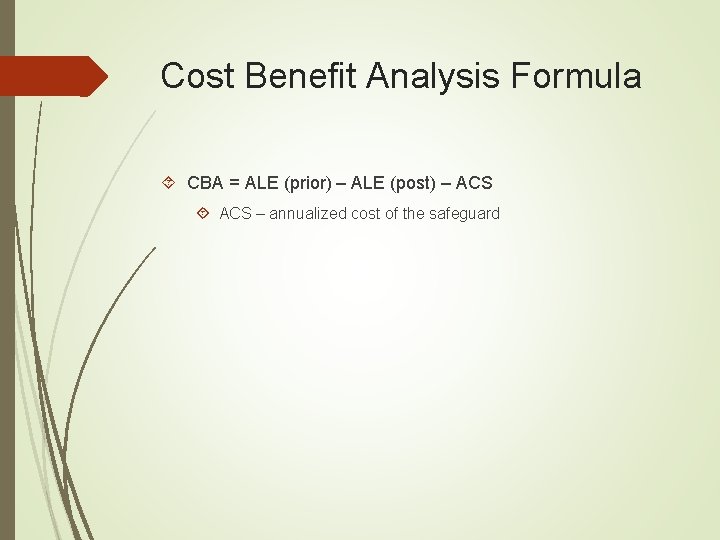 Cost Benefit Analysis Formula

CBA = ALE (prior) – ALE (post) – ACS

ACS – annualized cost of the safeguard